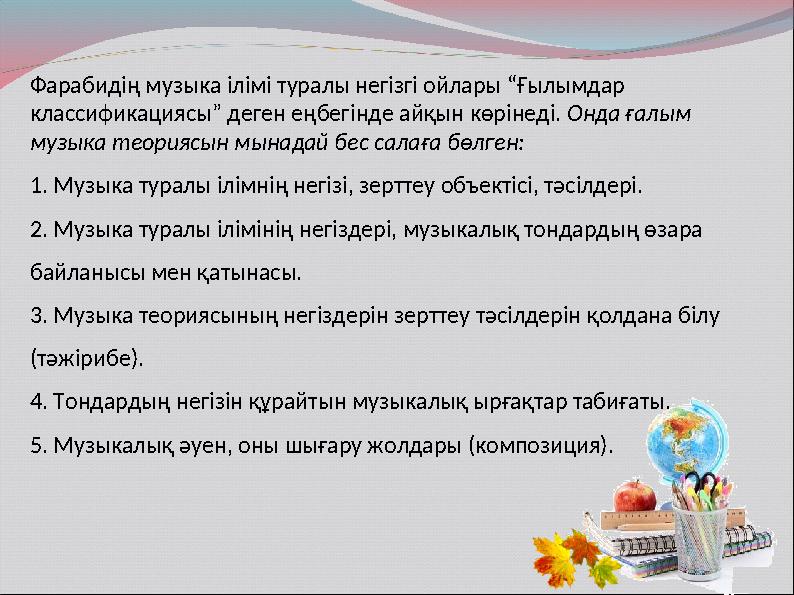 Фарабидің музыка ілімі туралы негізгі ойлары “Ғылымдар классификациясы” деген еңбегінде айқын көрінеді. Онда ғалым музыка теориясын мынадай бес салаға бөлген:

1. Музыка туралы ілімнің негізі, зерттеу объектісі, тәсілдері.

2. Музыка туралы ілімінің негіздері, музыкалық тондардың өзара байланысы мен қатынасы.

3. Музыка теориясының негіздерін зерттеу тәсілдерін қолдана білу (тәжірибе).

4. Тондардың негізін құрайтын музыкалық ырғақтар табиғаты.

5. Музыкалық әуен, оны шығару жолдары (композиция).